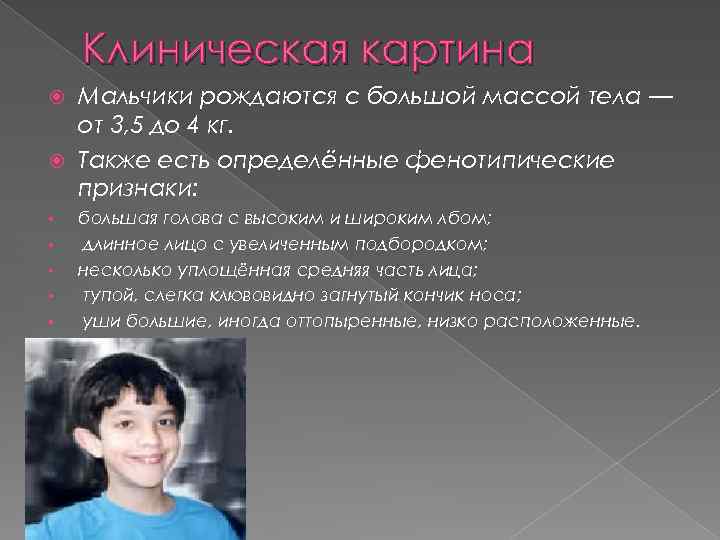 Клиническая картина

Мальчики рождаются с большой массой тела — от 3,5 до 4 кг.

Также есть определённые фенотипические признаки:

большая голова с высоким и широким лбом;

длинное лицо с увеличенным подбородком;

несколько уплощённая средняя часть лица;

тупой, слегка клювовидно загнутый кончик носа;

уши большие, иногда оттопыренные, низко расположенные.